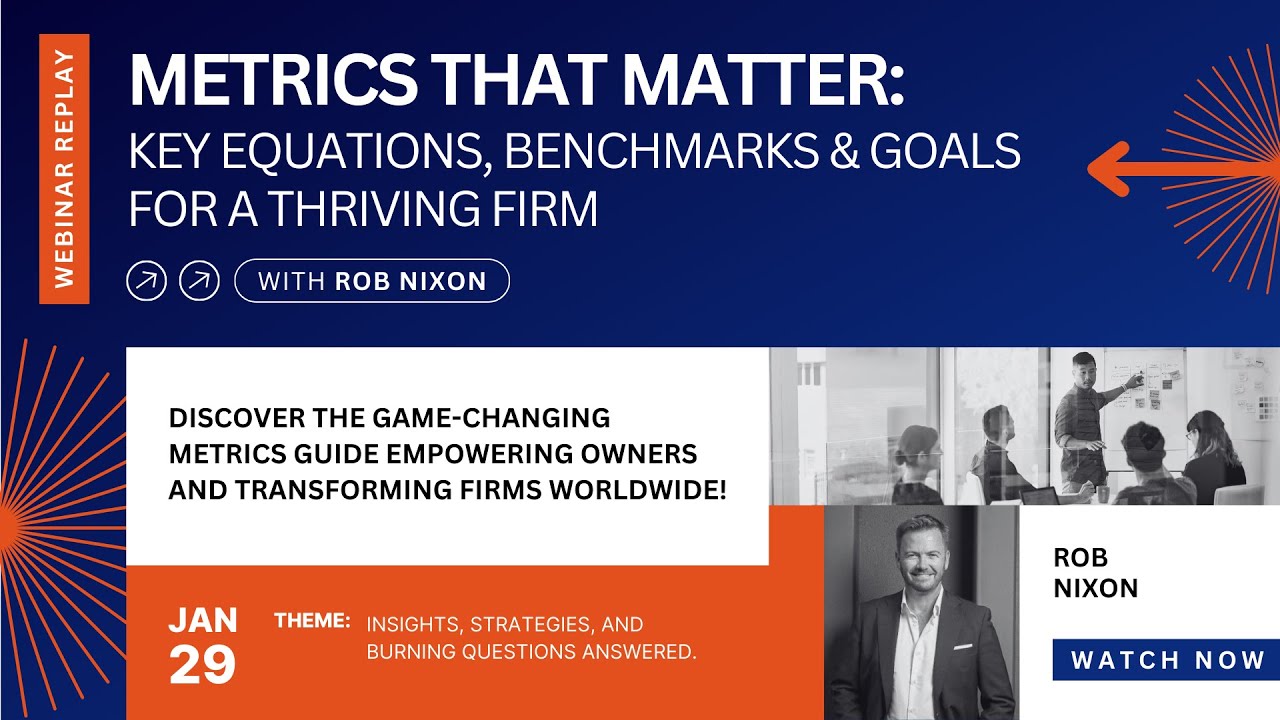 WEBINAR REPLAY

METRICS THAT MATTER:
KEY EQUATIONS, BENCHMARKS & GOALS FOR A THRIVING FIRM

WITH ROB NIXON

DISCOVER THE GAME-CHANGING METRICS GUIDE EMPOWERING OWNERS AND TRANSFORMING FIRMS WORLDWIDE!

JAN 29

THEME: INSIGHTS, STRATEGIES, AND BURNING QUESTIONS ANSWERED.

ROB NIXON

WATCH NOW